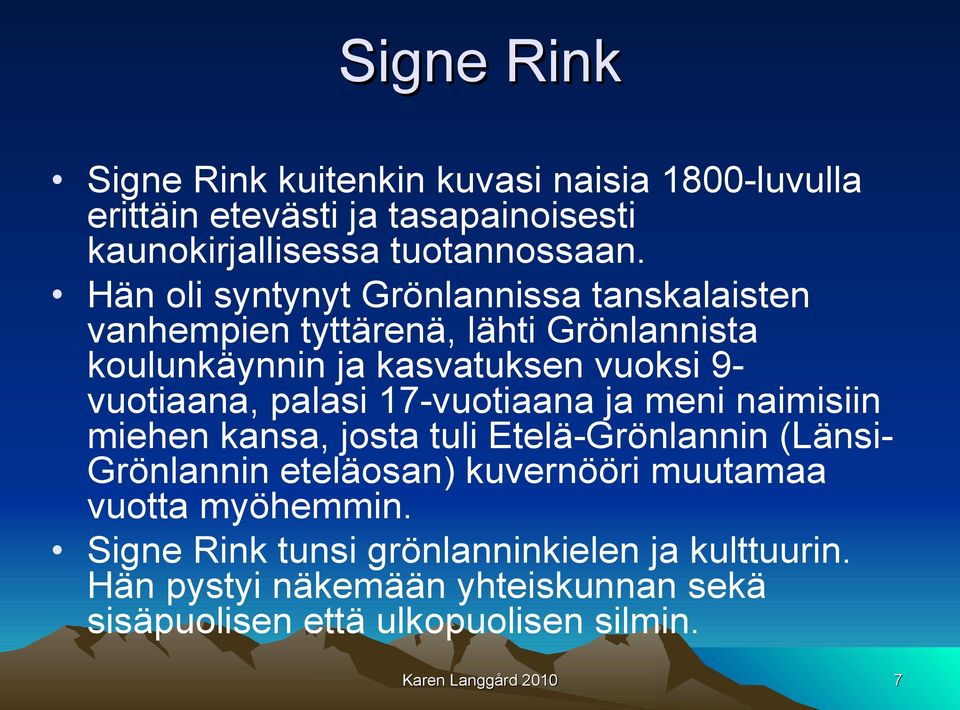 Signe Rink

• Signe Rink kuitenkin kuvasi naisia 1800-luvulla erittäin etevästi ja tasapainoisesti kaunokirjallisessa tuotannossaan.
• Hän oli syntynyt Grönlannissa tanskalaisten vanhempien tyttärenä, lähti Grönlannista koulunkäynnin ja kasvatuksen vuoksi 9-vuotiaana, palasi 17-vuotiaana ja meni naimisiin miehen kansa, josta tuli Etelä-Grönlannin (Länsi-Grönlannin eteläosan) kuvernööri muutamaa vuotta myöhemmin.
• Signe Rink tunsi grönlanninkielen ja kulttuurin. Hän pystyi näkemään yhteiskunnan sekä sisäpuolisen että ulkopuolisen silmin.

Karen Langgård 2010

7